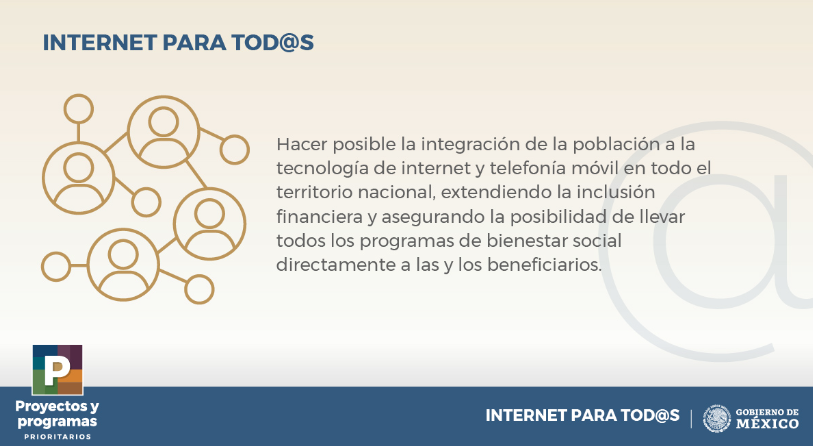 INTERNET PARA TOD@S

Hacer posible la integración de la población a la tecnología de internet y telefonía móvil en todo el territorio nacional, extendiendo la inclusión financiera y asegurando la posibilidad de llevar todos los programas de bienestar social directamente a las y los beneficiarios.

P

Proyectos y programas
PRIORITARIOS

INTERNET PARA TOD@S

GOBIERNO DE
MÉXICO